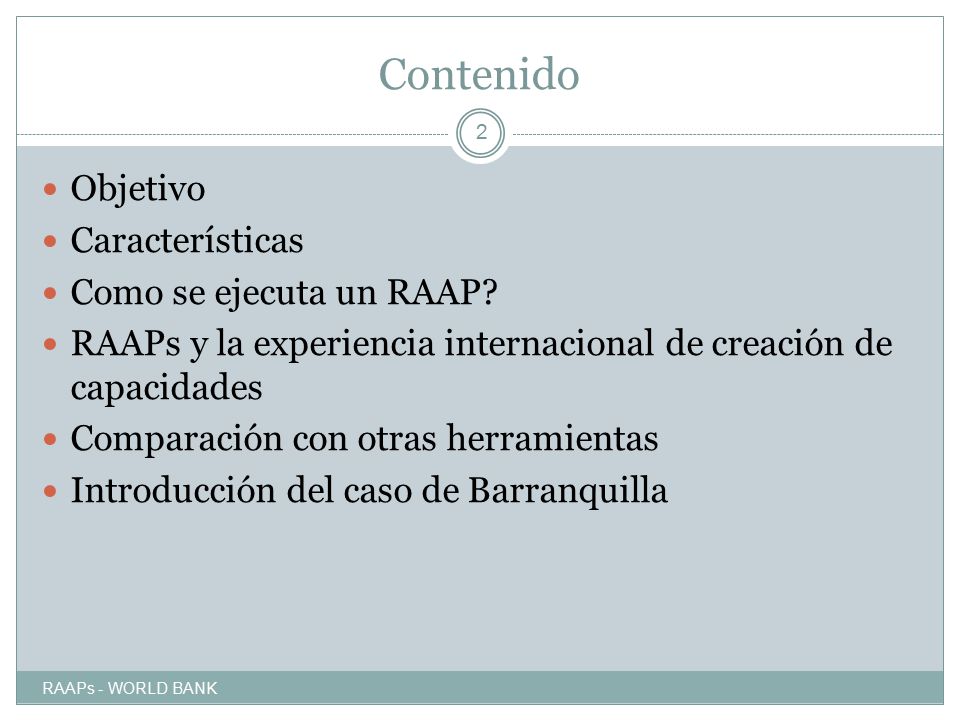 Contenido

2

- Objetivo
- Características
- Como se ejecuta un RAAP?
- RAAPs y la experiencia internacional de creación de capacidades
- Comparación con otras herramientas
- Introducción del caso de Barranquilla

RAAPs - WORLD BANK